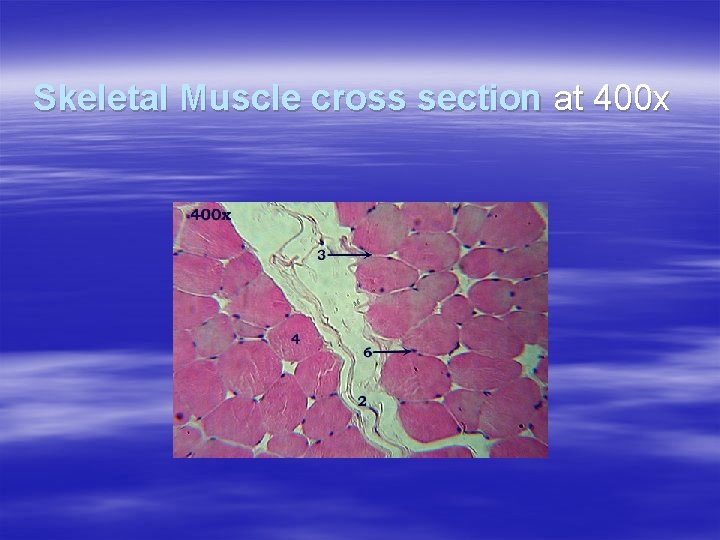 Skeletal Muscle cross section at 400x

400x

3

4

6

2